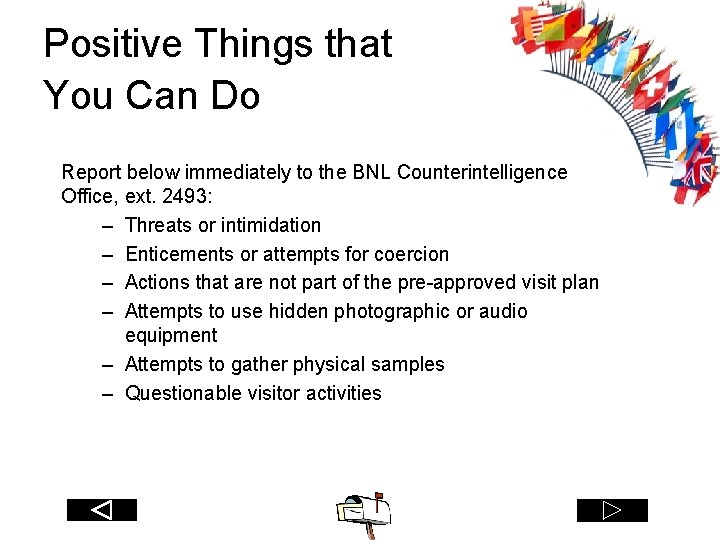 Positive Things that You Can Do

Report below immediately to the BNL Counterintelligence Office, ext. 2493:

– Threats or intimidation
– Enticements or attempts for coercion
– Actions that are not part of the pre-approved visit plan
– Attempts to use hidden photographic or audio equipment
– Attempts to gather physical samples
– Questionable visitor activities